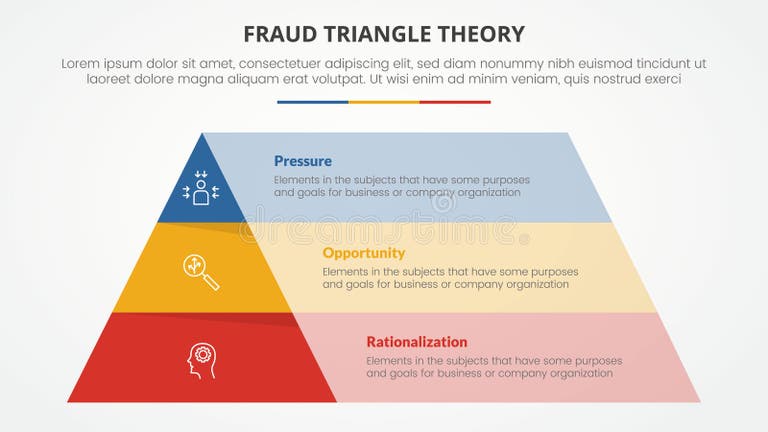 FRAUD TRIANGLE THEORY

Lorem ipsum dolor sit amet, consectetuer adipiscing elit, sed diam nonummy nibh euismod tincidunt ut laoreet dolore magna aliquam erat volutpat. Ut wisi enim ad minim veniam, quis nostrud exerci

Pressure
Elements in the subjects that have some purposes and goals for business or company organization

dreamstime

Opportunity
Elements in the subjects that have some purposes and goals for business or company organization

Rationalization
Elements in the subjects that have some purposes and goals for business or company organization